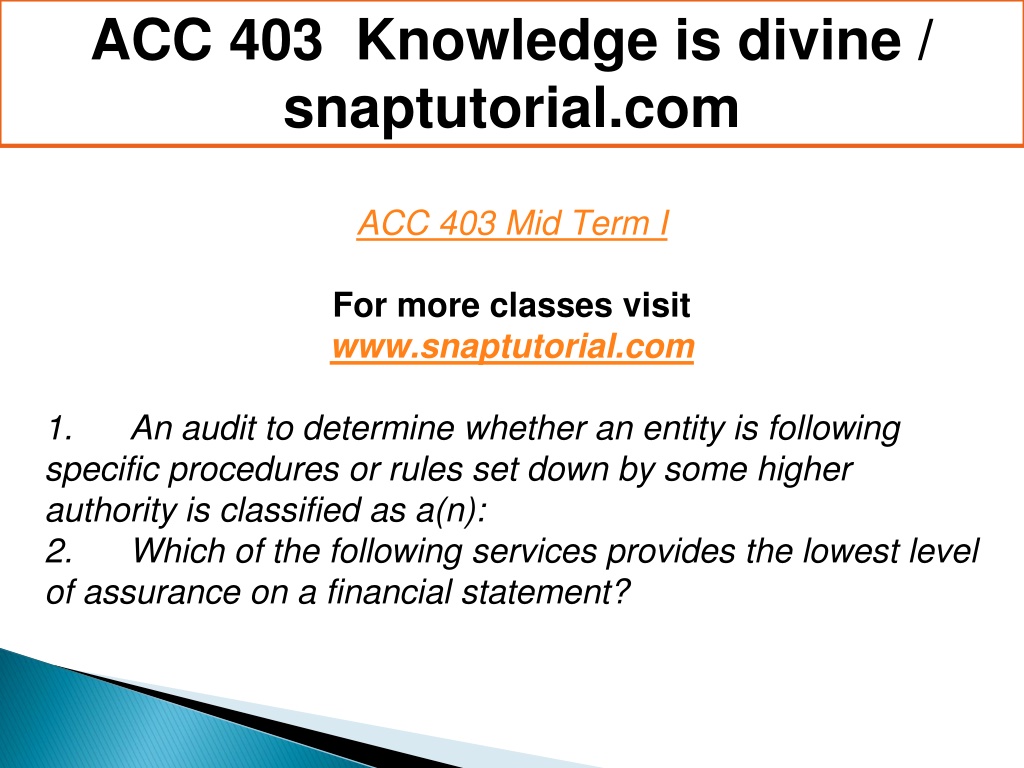 ACC 403 Knowledge is divine / snaptutorial.com

ACC 403 Mid Term I

For more classes visit
www.snaptutorial.com

1. An audit to determine whether an entity is following specific procedures or rules set down by some higher authority is classified as a(n):
2. Which of the following services provides the lowest level of assurance on a financial statement?